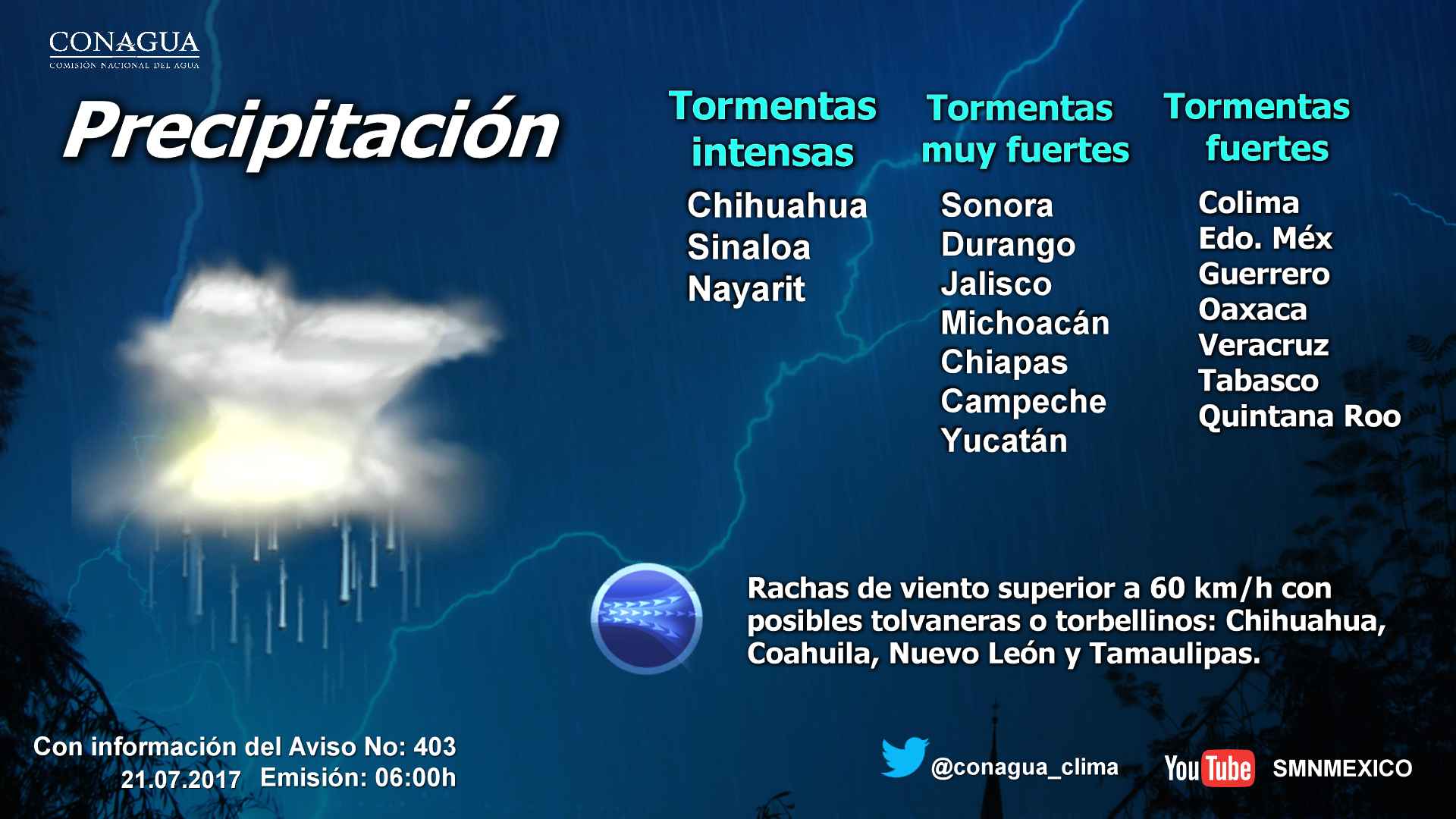 CONAGUA
COMISIÓN NACIONAL DEL AGUA

Precipitación

Tormentas intensas
Chihuahua
Sinaloa
Nayarit

Tormentas muy fuertes
Sonora
Durango
Jalisco
Michoacán
Chiapas
Campeche
Yucatán

Tormentas fuertes
Colima
Edo. Méx
Guerrero
Oaxaca
Veracruz
Tabasco
Quintana Roo

Rachas de viento superior a 60 km/h con posibles tolvaneras o torbellinos: Chihuahua, Coahuila, Nuevo León y Tamaulipas.

Con información del Aviso No: 403
21.07.2017 Emisión: 06:00h

@conagua_clima

YouTube SMNMEXICO